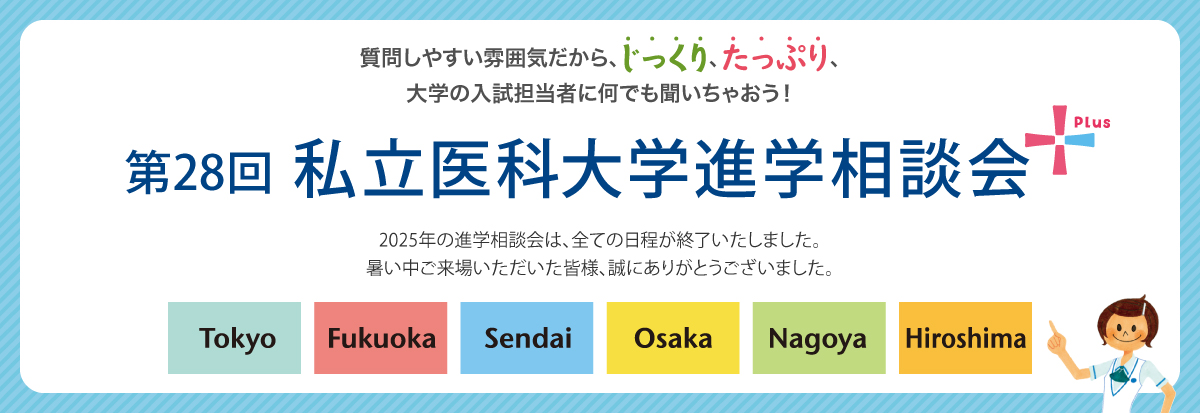 質問しやすい雰囲気だから、じっくり、たっぷり、
大学の入試担当者に何でも聞いちゃおう！

第28回 私立医科大学進学相談会 Plus

2025年の進学相談会は、全ての日程が終了いたしました。
暑い中ご来場いただいた皆様、誠にありがとうございました。

Tokyo
Fukuoka
Sendai
Osaka
Nagoya
Hiroshima